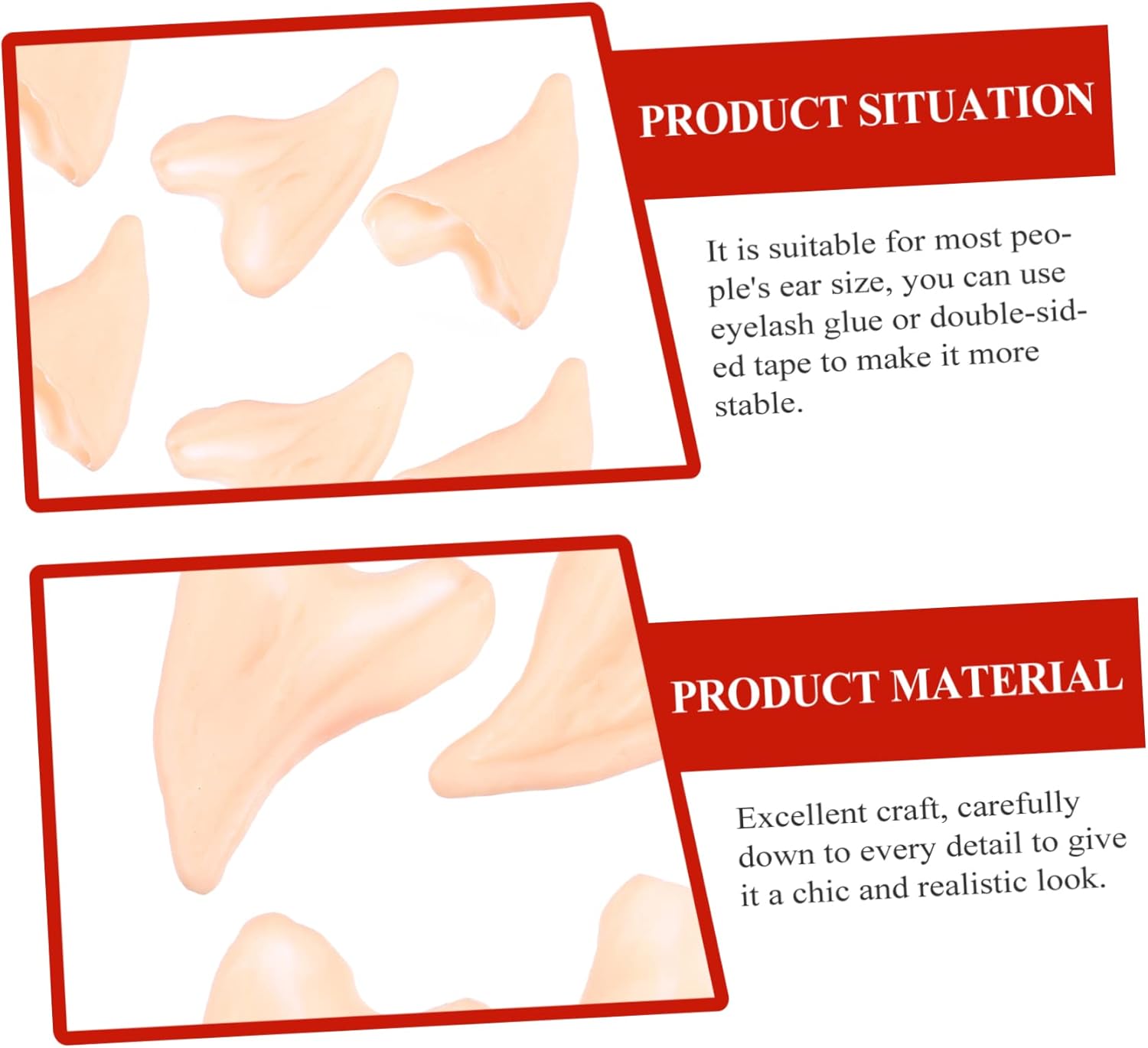 PRODUCT SITUATION

It is suitable for most people's ear size, you can use eyelash glue or double-sided tape to make it more stable.

PRODUCT MATERIAL

Excellent craft, carefully down to every detail to give it a chic and realistic look.